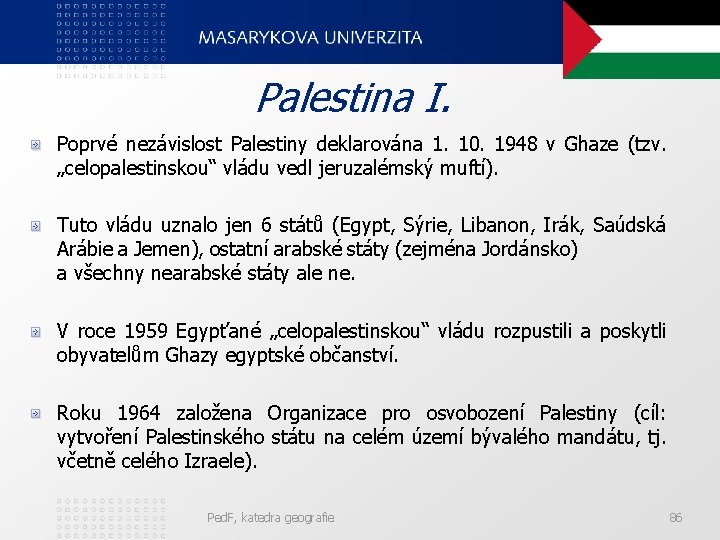 MASARYKOVA UNIVERZITA

Palestina I.

Poprvé nezávislost Palestiny deklarována 1. 10. 1948 v Ghaze (tzv. „celopalestinskou“ vládu vedl jeruzalémský muftí).

Tuto vládu uznalo jen 6 států (Egypt, Sýrie, Libanon, Irák, Saúdská Arábie a Jemen), ostatní arabské státy (zejména Jordánsko) a všechny nearabské státy ale ne.

V roce 1959 Egypťané „celopalestinskou“ vládu rozpustili a poskytli obyvatelům Ghazy egyptské občanství.

Roku 1964 založena Organizace pro osvobození Palestiny (cíl: vytvoření Palestinského státu na celém území bývalého mandátu, tj. včetně celého Izraele).

PedF, katedra geografie

86